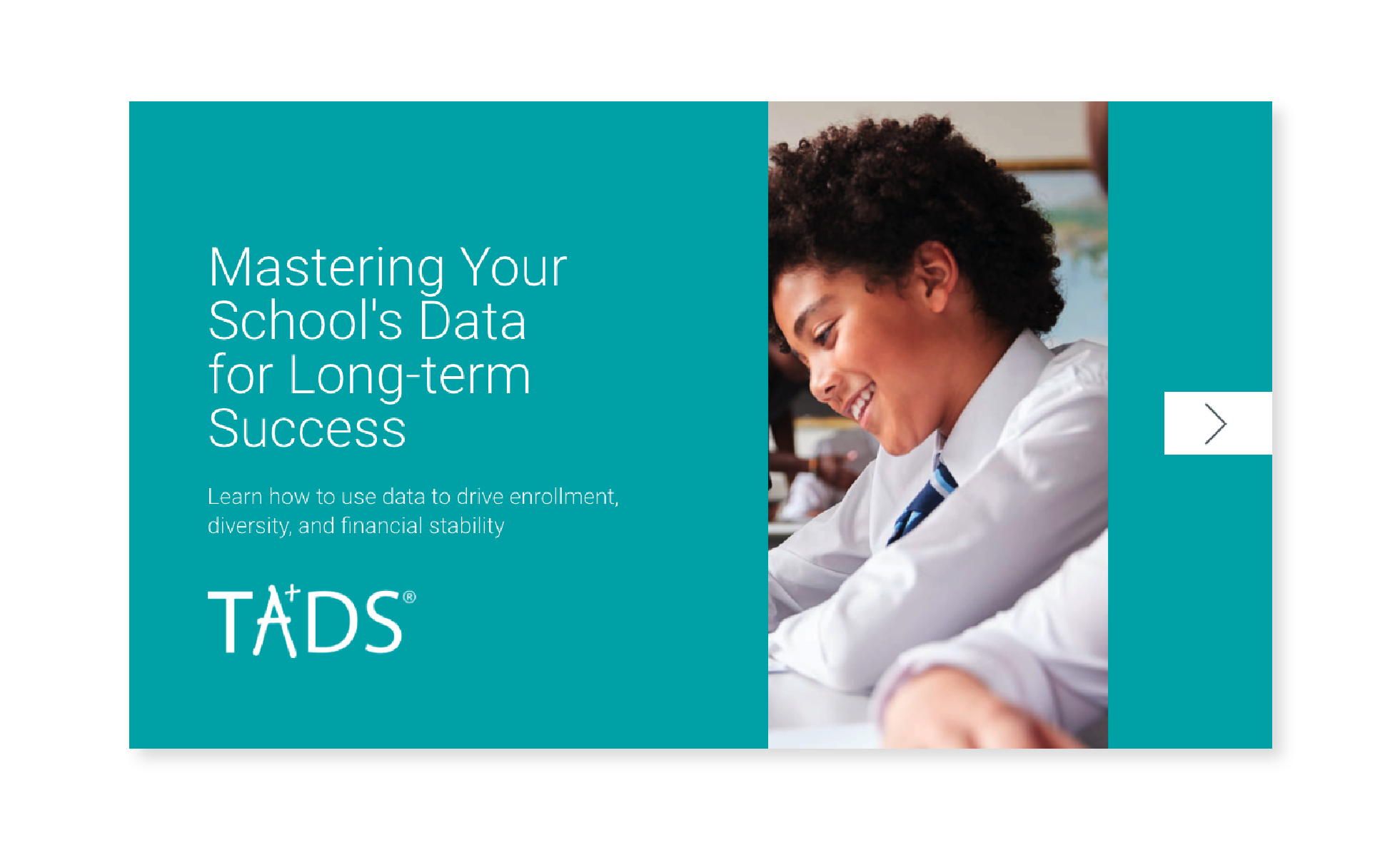 Mastering Your School's Data for Long-term Success

Learn how to use data to drive enrollment, diversity, and financial stability

TADS®